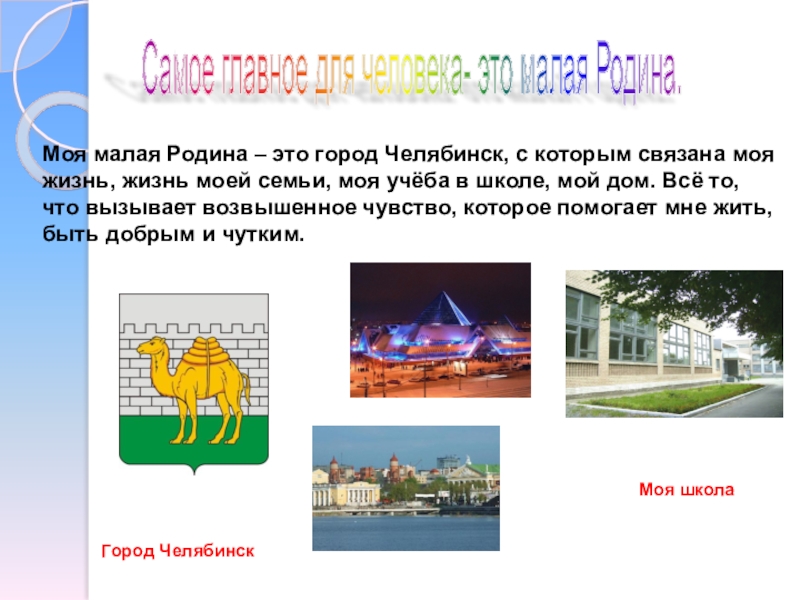 Самое главное для человека- это малая Родина.

Моя малая Родина – это город Челябинск, с которым связана моя жизнь, жизнь моей семьи, моя учёба в школе, мой дом. Всё то, что вызывает возвышенное чувство, которое помогает мне жить, быть добрым и чутким.

Моя школа

Город Челябинск